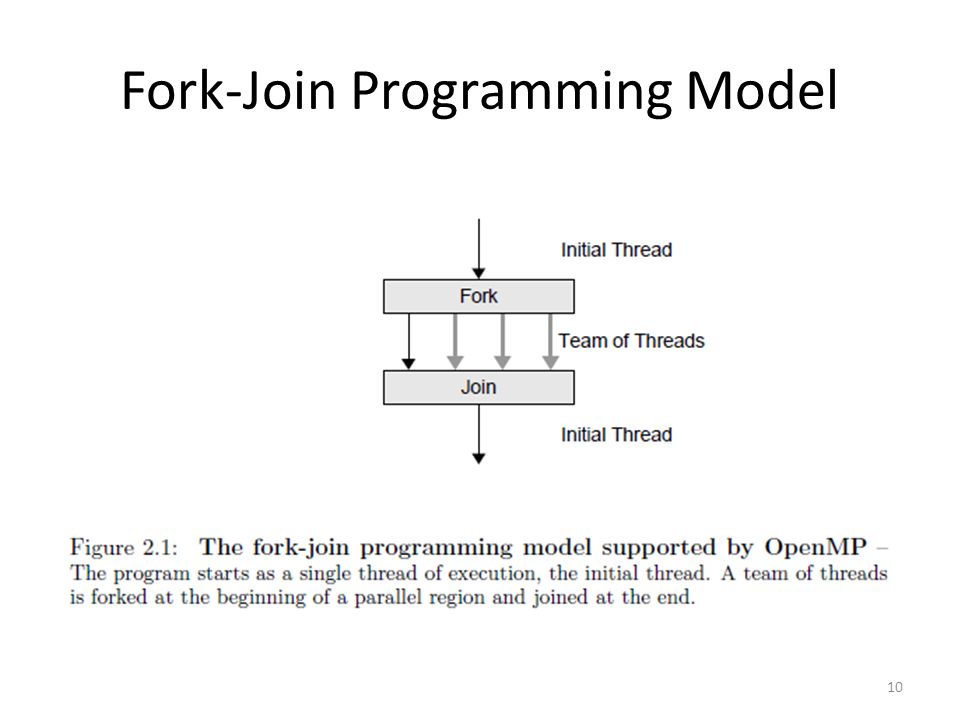 Fork-Join Programming Model

Initial Thread

Fork

Team of Threads

Join

Initial Thread

Figure 2.1: The fork-join programming model supported by OpenMP – The program starts as a single thread of execution, the initial thread. A team of threads is forked at the beginning of a parallel region and joined at the end.

10